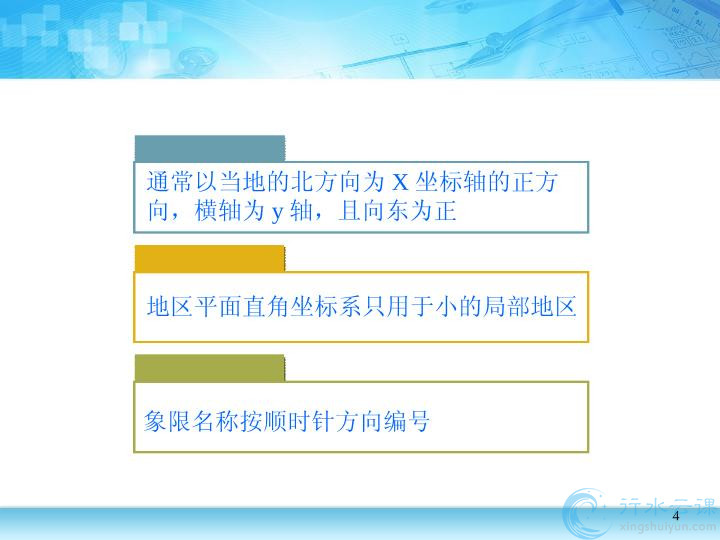 通常以当地的北方向为 X 坐标轴的正方向，横轴为 y 轴，且向东为正

地区平面直角坐标系只用于小的局部地区

象限名称按顺时针方向编号

4

行水云课
xingshuiyun.com